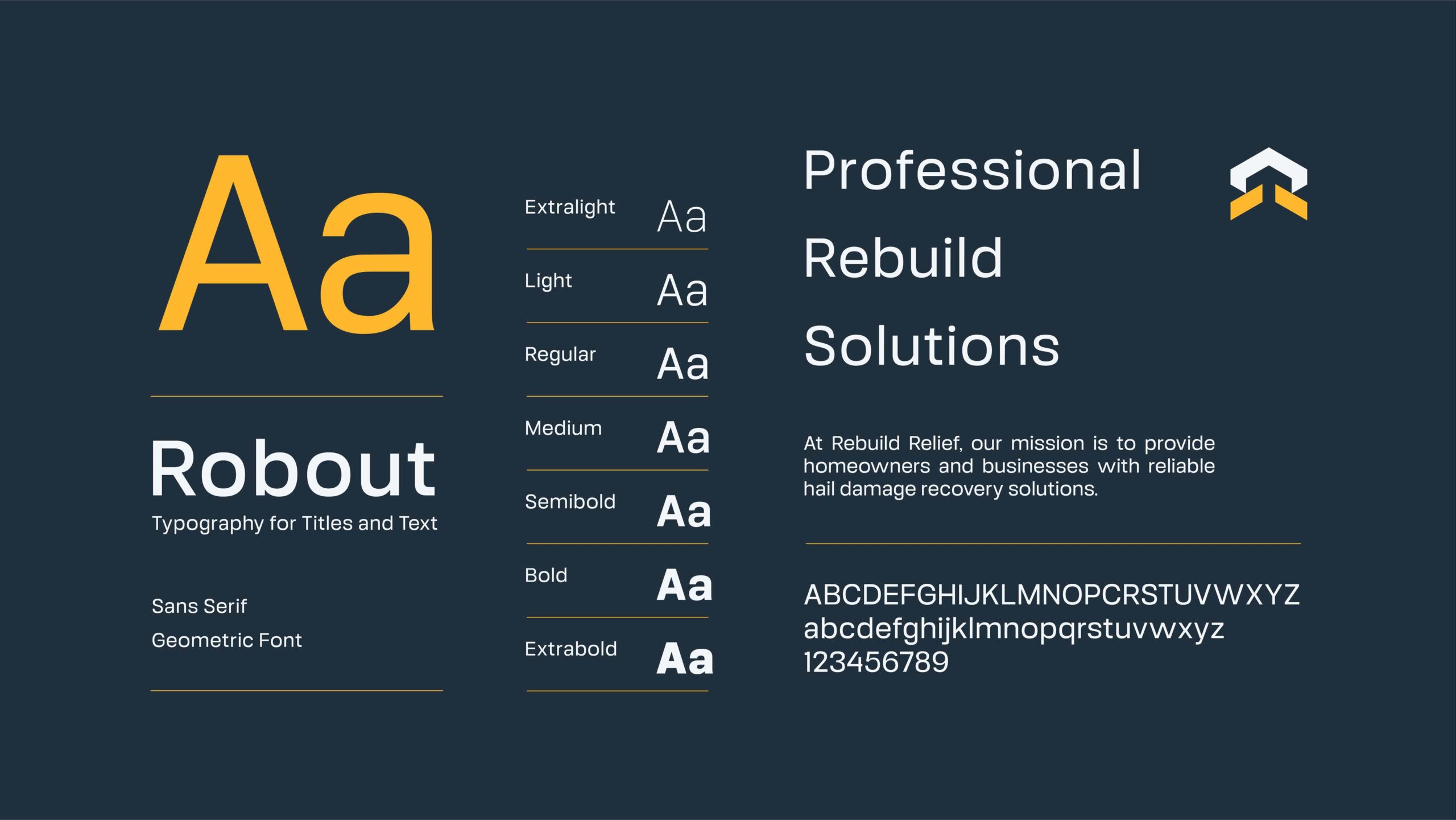 Aa

Robout
Typography for Titles and Text

Sans Serif
Geometric Font

Extralight Aa
Light Aa
Regular Aa
Medium Aa
Semibold Aa
Bold Aa
Extrabold Aa

Professional
Rebuild
Solutions

At Rebuild Relief, our mission is to provide homeowners and businesses with reliable hail damage recovery solutions.

ABCDEFGHIJKLMNOPCRSTUVWXYZ
abcdefghijklmnopqrstuvwxyz
123456789